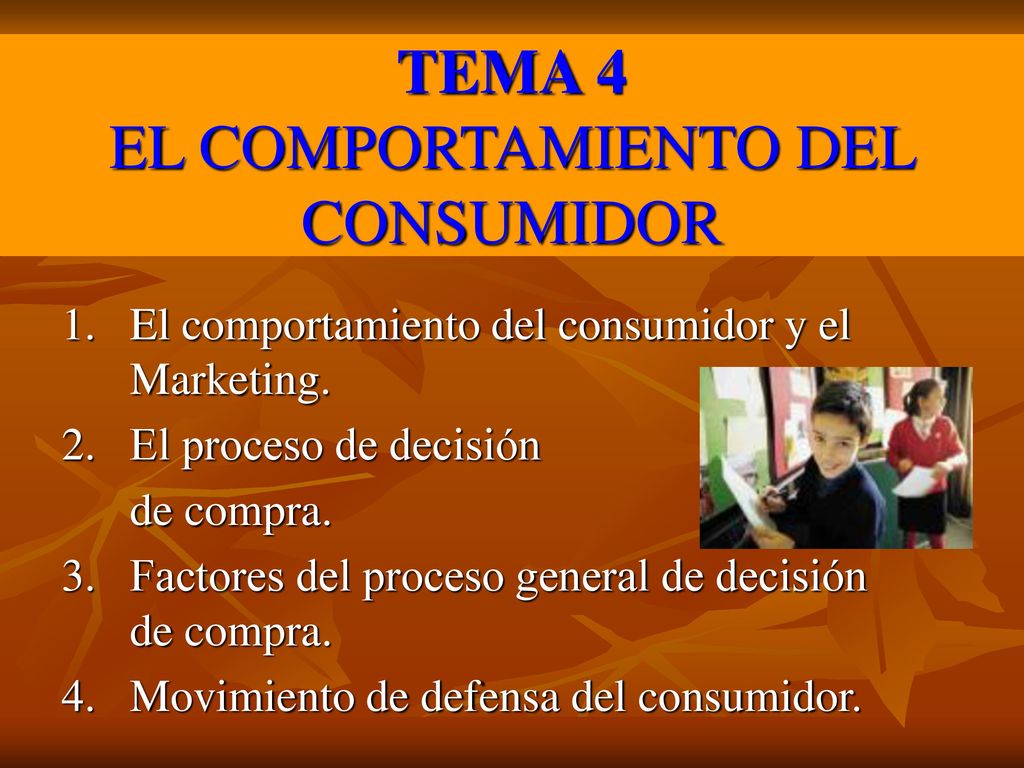 TEMA 4
EL COMPORTAMIENTO DEL CONSUMIDOR

1. El comportamiento del consumidor y el Marketing.
2. El proceso de decisión de compra.
3. Factores del proceso general de decisión de compra.
4. Movimiento de defensa del consumidor.